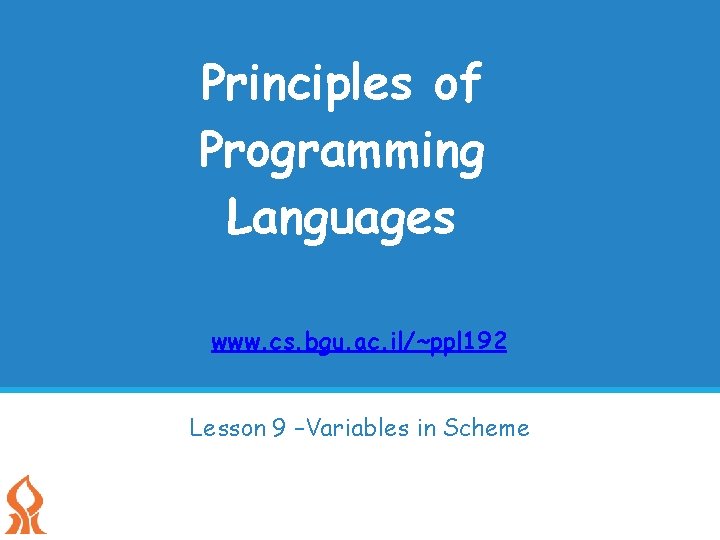 Principles of Programming Languages

www.cs.bgu.ac.il/~ppl192

Lesson 9 –Variables in Scheme